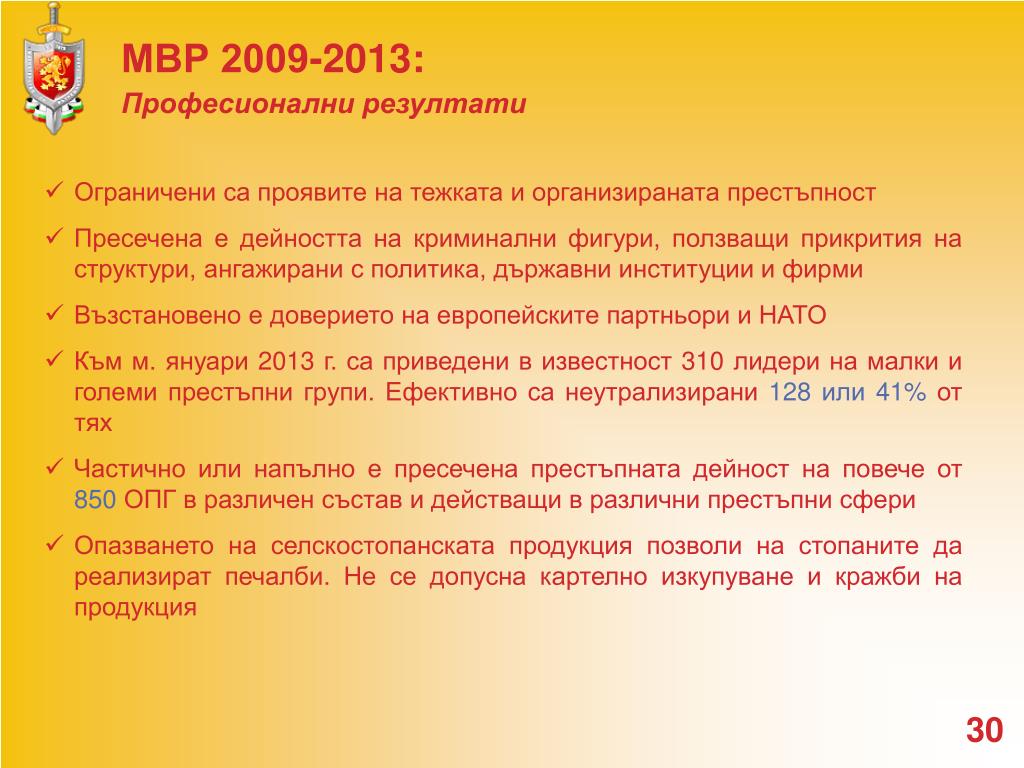 МВР 2009-2013:
Професионални резултати

✓ Ограничени са проявите на тежката и организираната престъпност

✓ Пресечена е дейността на криминални фигури, ползващи прикрития на структури, ангажирани с политика, държавни институции и фирми

✓ Възстановено е доверието на европейските партньори и НАТО

✓ Към м. януари 2013 г. са приведени в известност 310 лидери на малки и големи престъпни групи. Ефективно са неутрализирани 128 или 41% от тях

✓ Частично или напълно е пресечена престъпната дейност на повече от 850 ОПГ в различен състав и действащи в различни престъпни сфери

✓ Опазването на селскостопанската продукция позволи на стопаните да реализират печалби. Не се допусна картелно изкупуване и кражби на продукция

30